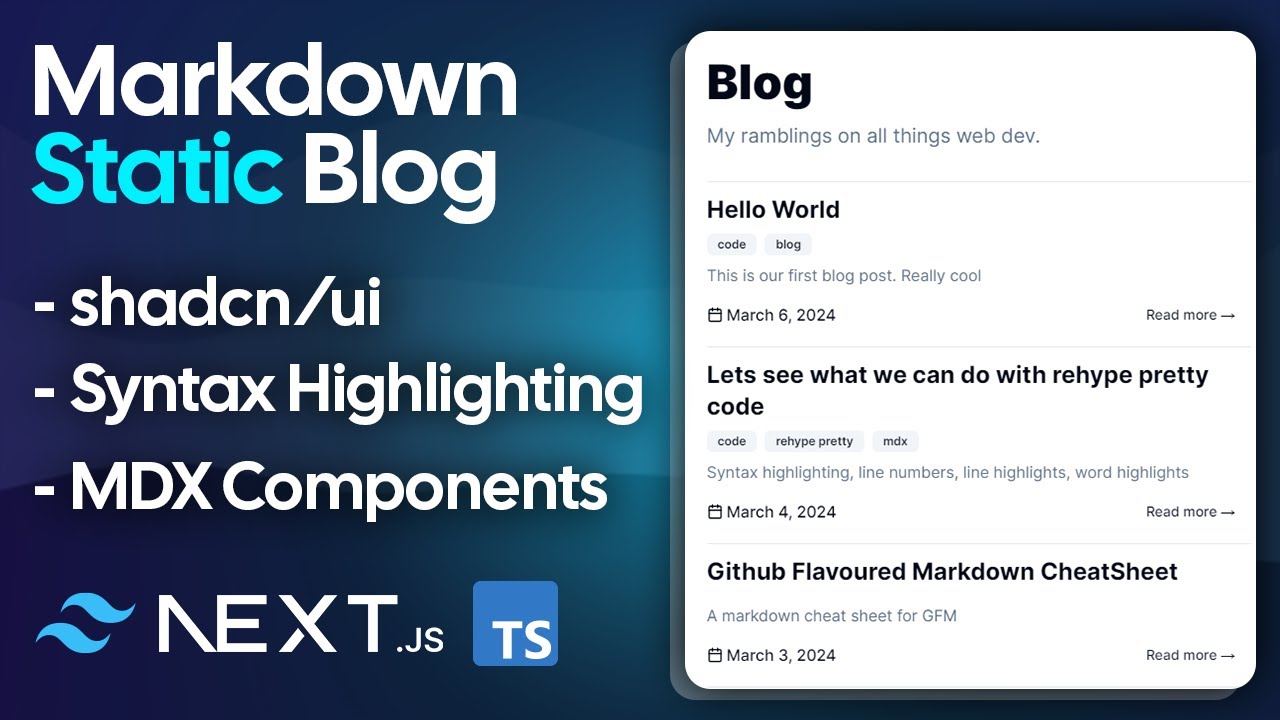 Markdown Static Blog

- shadcn/ui
- Syntax Highlighting
- MDX Components

NEXT.JS TS

Blog

My ramblings on all things web dev.

Hello World

code blog

This is our first blog post. Really cool

March 6, 2024 Read more →

Lets see what we can do with rehype pretty code

code rehype pretty mdx

Syntax highlighting, line numbers, line highlights, word highlights

March 4, 2024 Read more →

Github Flavoured Markdown CheatSheet

A markdown cheat sheet for GFM

March 3, 2024 Read more →